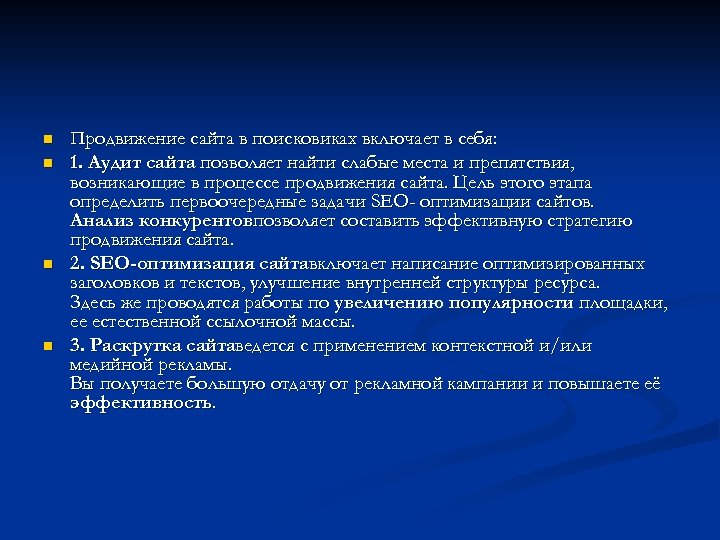 Продвижение сайта в поисковиках включает в себя:

1. Аудит сайта позволяет найти слабые места и препятствия, возникающие в процессе продвижения сайта. Цель этого этапа определить первоочередные задачи SEO- оптимизации сайтов. Анализ конкурентовпозволяет составить эффективную стратегию продвижения сайта.

2. SEO-оптимизация сайтавключает написание оптимизированных заголовков и текстов, улучшение внутренней структуры ресурса. Здесь же проводятся работы по увеличению популярности площадки, ее естественной ссылочной массы.

3. Раскрутка сайтаведется с применением контекстной и/или медийной рекламы. Вы получаете большую отдачу от рекламной кампании и повышаете её эффективность.